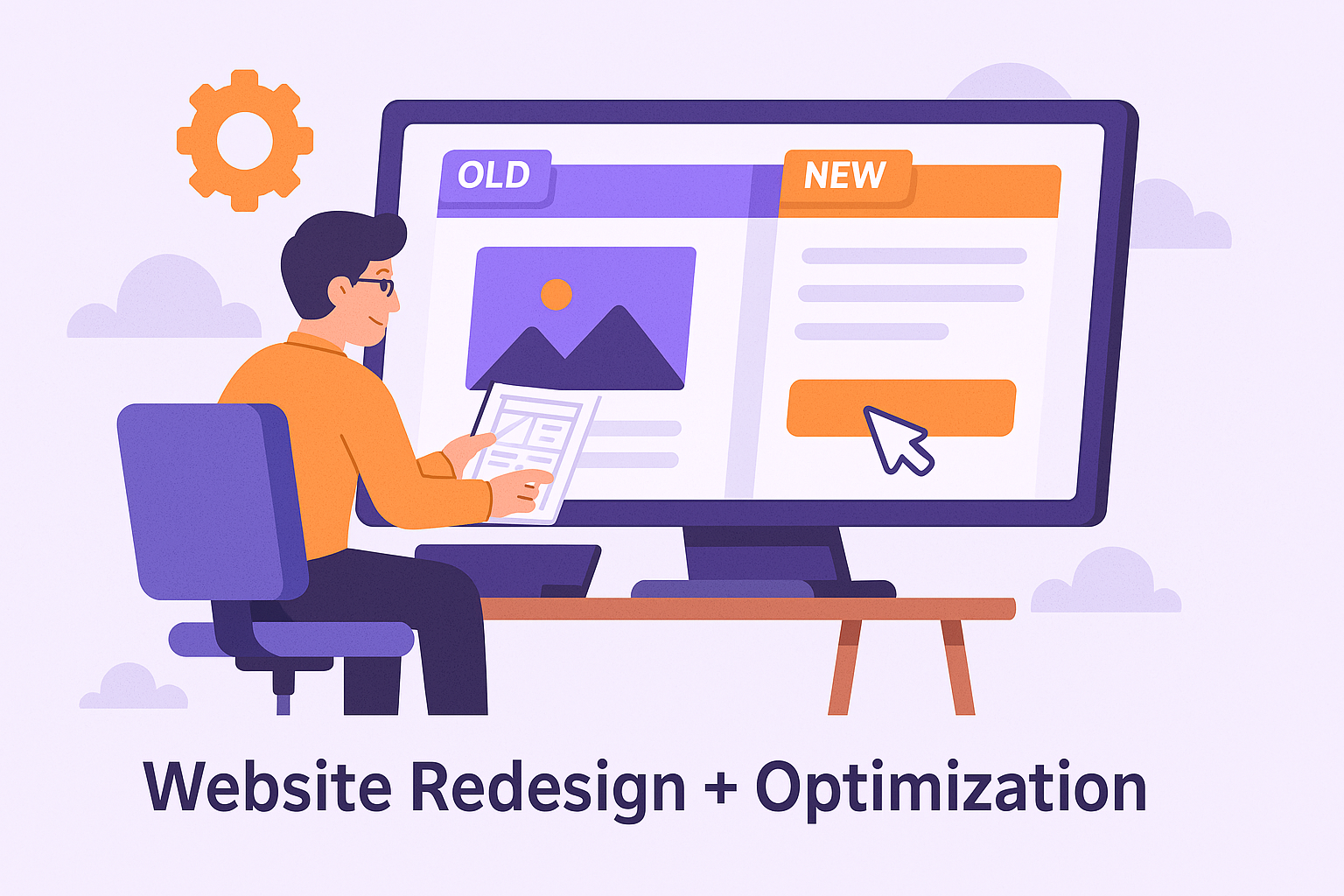 OLD

NEW

Website Redesign + Optimization